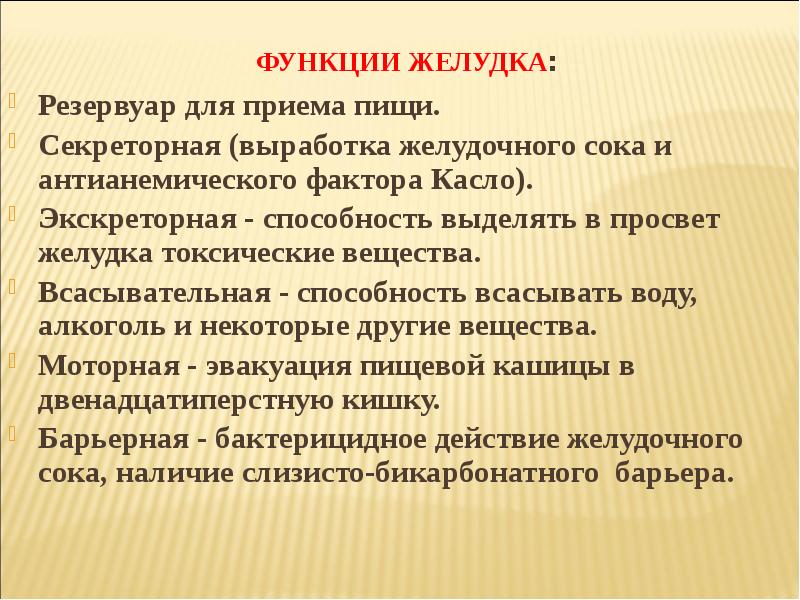 ФУНКЦИИ ЖЕЛУДКА:

Резервуар для приема пищи.

Секреторная (выработка желудочного сока и антианемического фактора Касло).

Экскреторная - способность выделять в просвет желудка токсические вещества.

Всасывательная - способность всасывать воду, алкоголь и некоторые другие вещества.

Моторная - эвакуация пищевой кашицы в двенадцатиперстную кишку.

Барьерная - бактерицидное действие желудочного сока, наличие слизисто-бикарбонатного барьера.